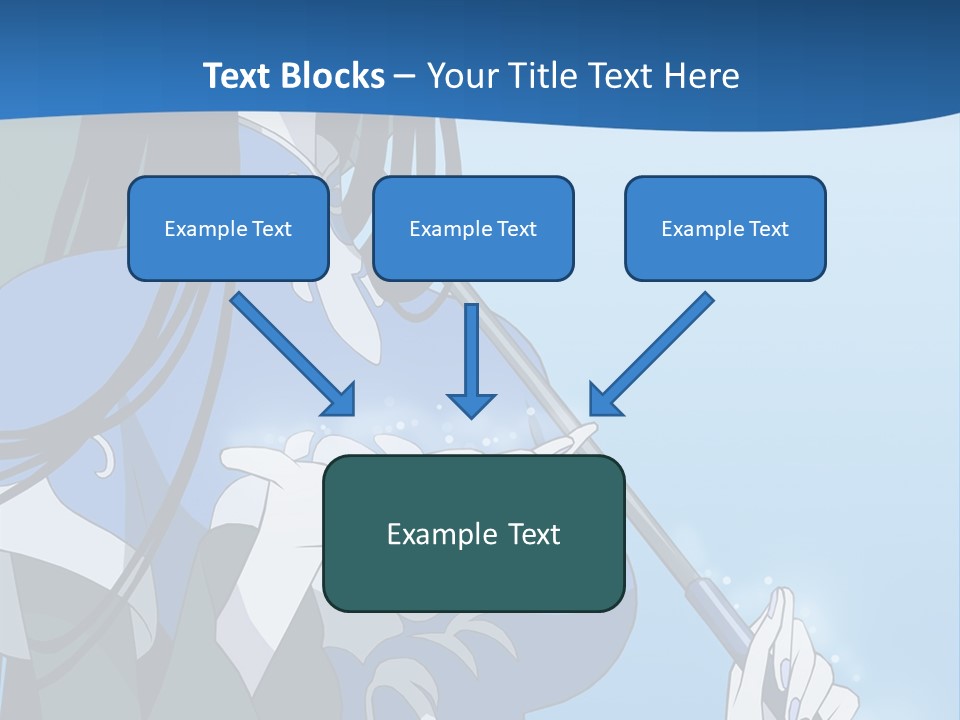 Text Blocks – Your Title Text Here

Example Text

Example Text

Example Text

Example Text